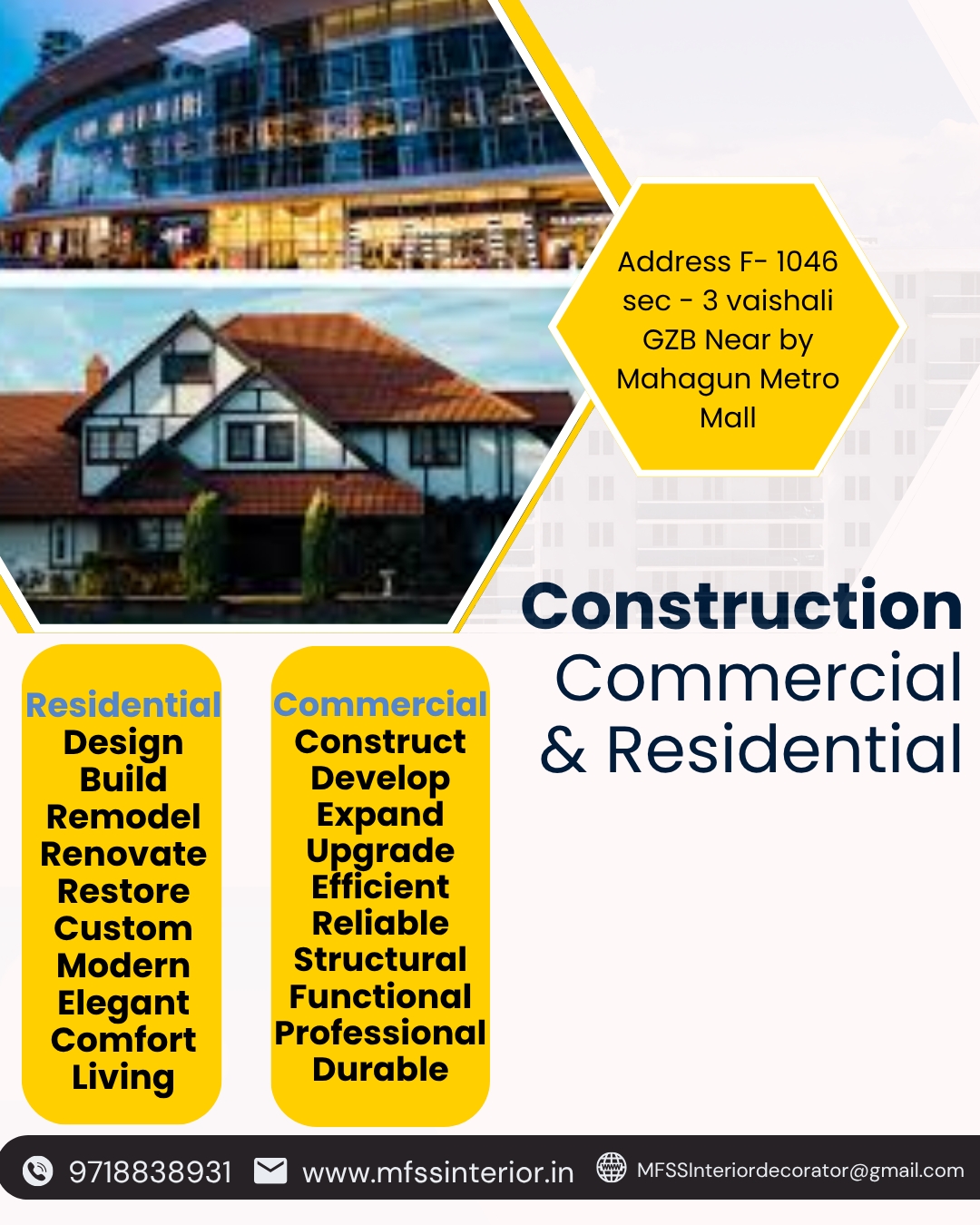 Address F- 1046 sec - 3 vaishali GZB Near by Mahagun Metro Mall

Construction
Commercial
& Residential

Residential
Design
Build
Remodel
Renovate
Restore
Custom
Modern
Elegant
Comfort
Living

Commercial
Construct
Develop
Expand
Upgrade
Efficient
Reliable
Structural
Functional
Professional
Durable

9718838931 www.mfssinterior.in MFSSInteriordecorator@gmail.com